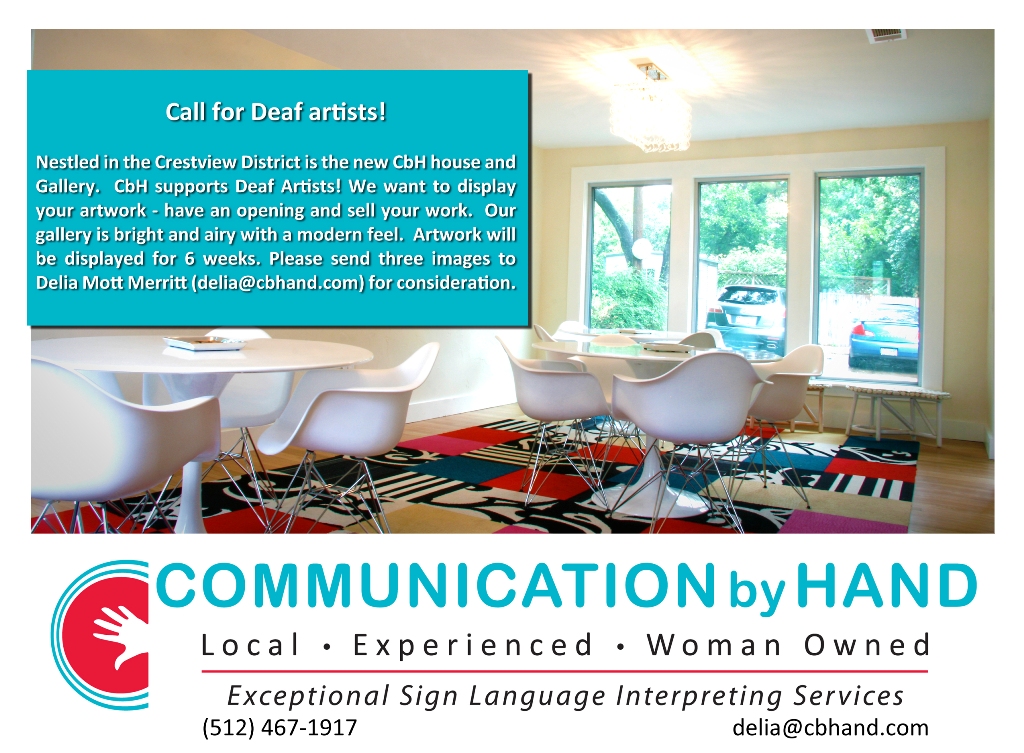 Call for Deaf artists!

Nestled in the Crestview District is the new CbH house and Gallery. CbH supports Deaf Artists! We want to display your artwork - have an opening and sell your work. Our gallery is bright and airy with a modern feel. Artwork will be displayed for 6 weeks. Please send three images to Delia Mott Merritt (delia@cbhand.com) for consideration.

COMMUNICATION by HAND

Local • Experienced • Woman Owned

Exceptional Sign Language Interpreting Services

(512) 467-1917

delia@cbhand.com